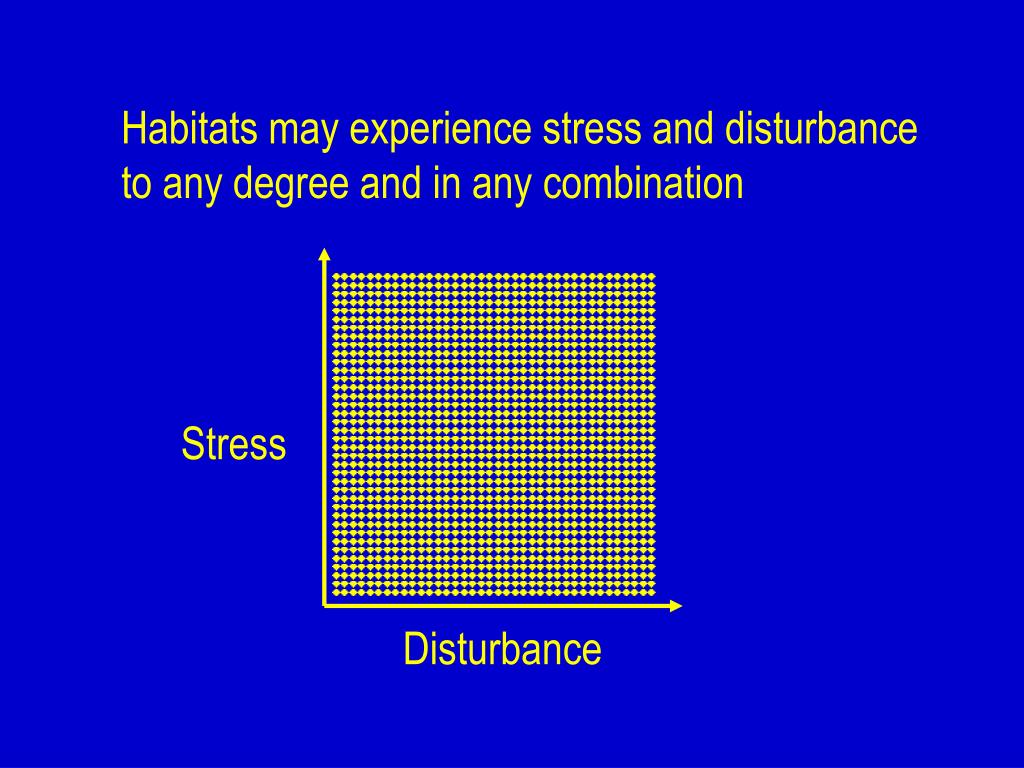 Habitats may experience stress and disturbance to any degree and in any combination

Stress

Disturbance